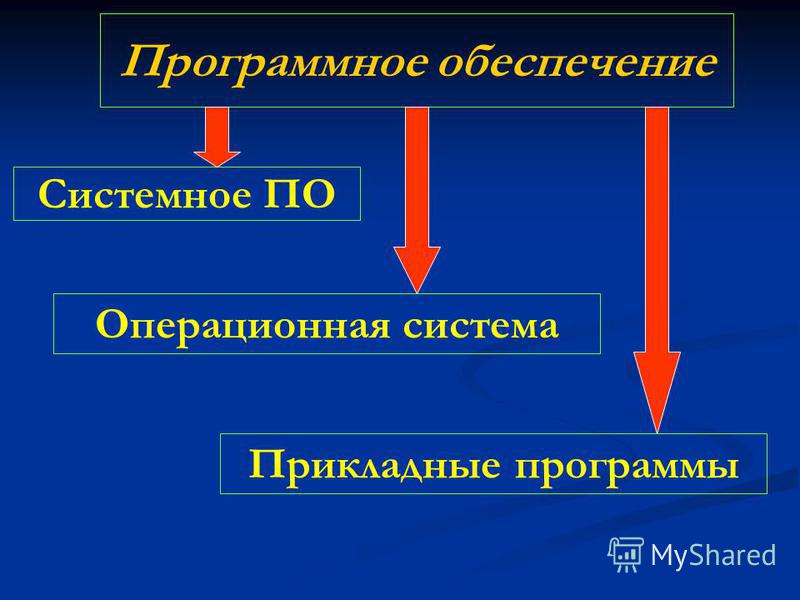 Программное обеспечение

Системное ПО

Операционная система

Прикладные программы

MyShared